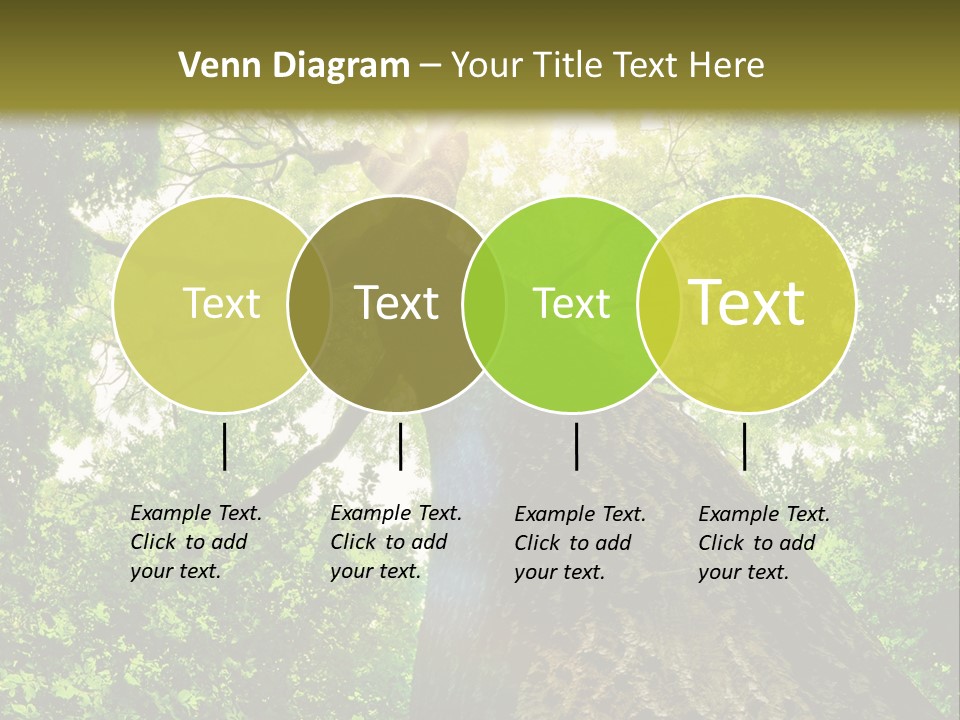 Venn Diagram – Your Title Text Here

Text

Text

Text

Text

Example Text. Click to add your text.

Example Text. Click to add your text.

Example Text. Click to add your text.

Example Text. Click to add your text.